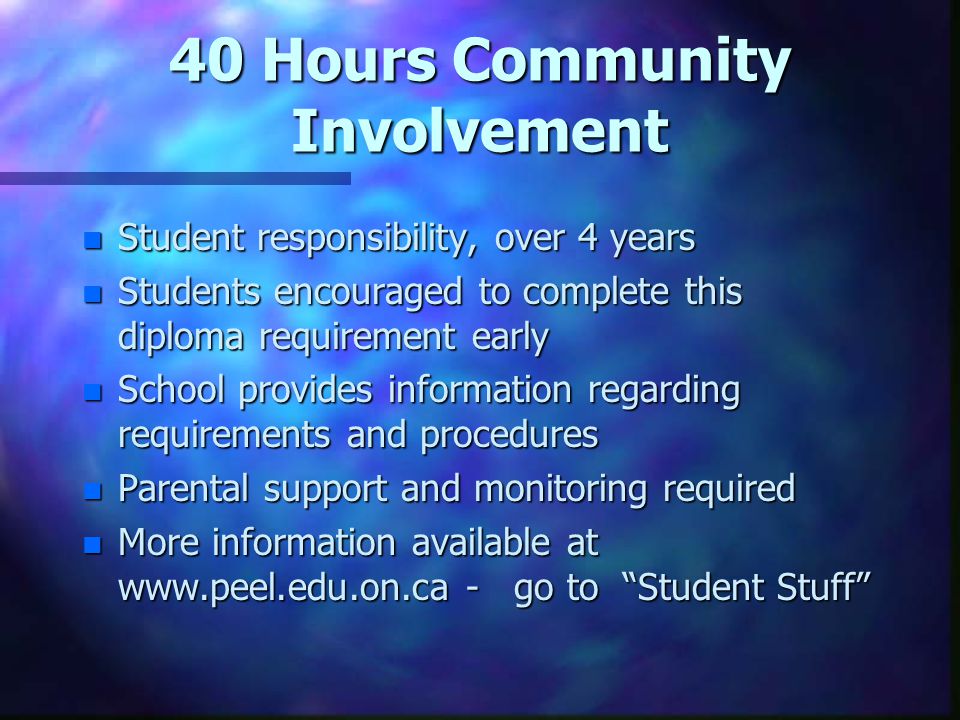 40 Hours Community Involvement

- Student responsibility, over 4 years
- Students encouraged to complete this diploma requirement early
- School provides information regarding requirements and procedures
- Parental support and monitoring required
- More information available at www.peel.edu.on.ca - go to “Student Stuff”